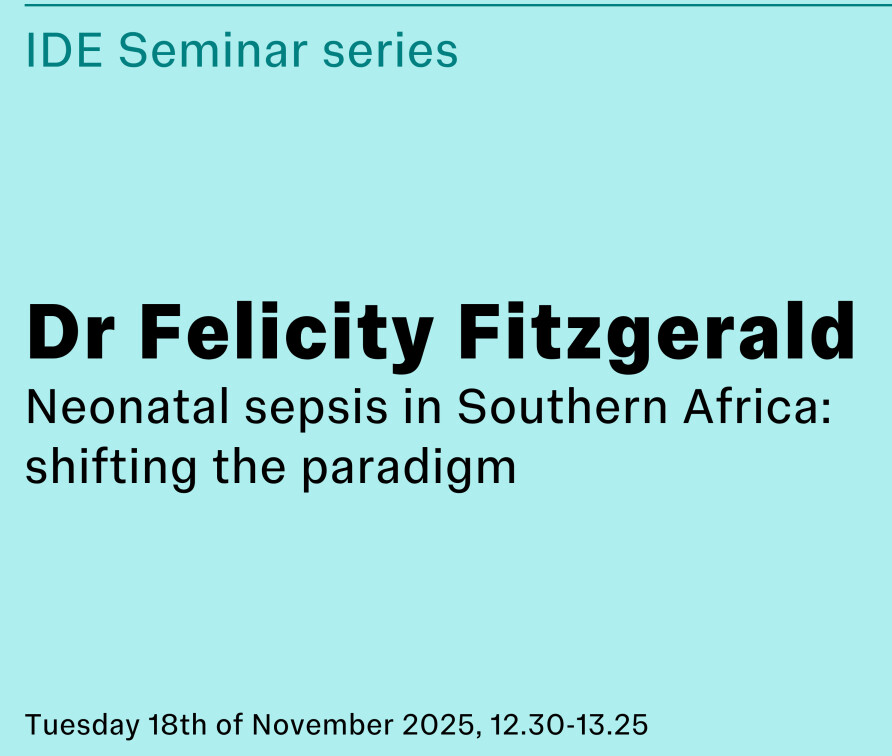 IDE Seminar series

Dr Felicity Fitzgerald
Neonatal sepsis in Southern Africa: shifting the paradigm

Tuesday 18th of November 2025, 12.30-13.25